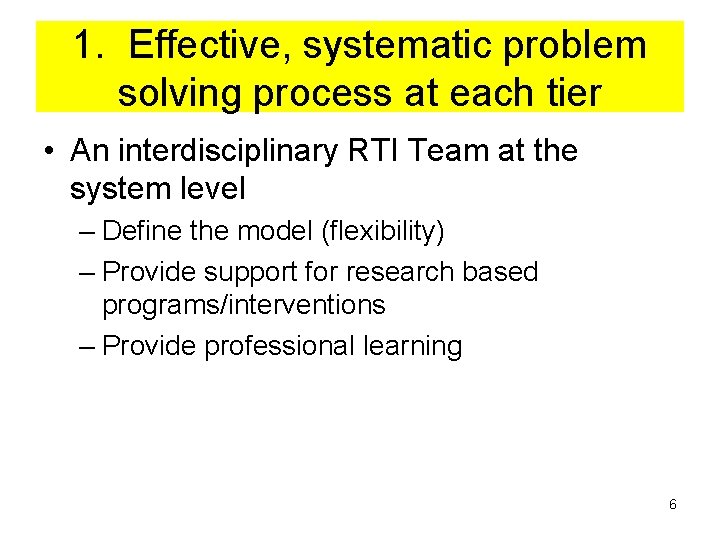 1. Effective, systematic problem solving process at each tier

• An interdisciplinary RTI Team at the system level
– Define the model (flexibility)
– Provide support for research based programs/interventions
– Provide professional learning

6